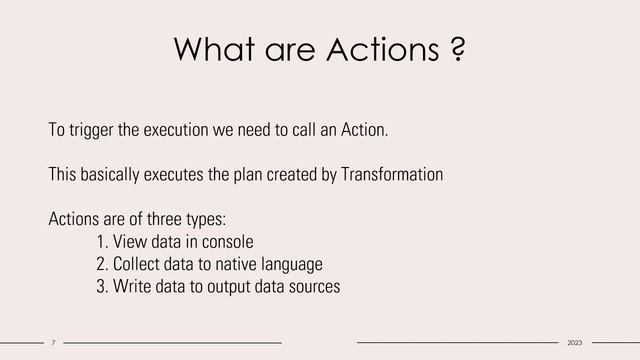 What are Actions ?

To trigger the execution we need to call an Action.

This basically executes the plan created by Transformation

Actions are of three types:
1. View data in console
2. Collect data to native language
3. Write data to output data sources

7

2023